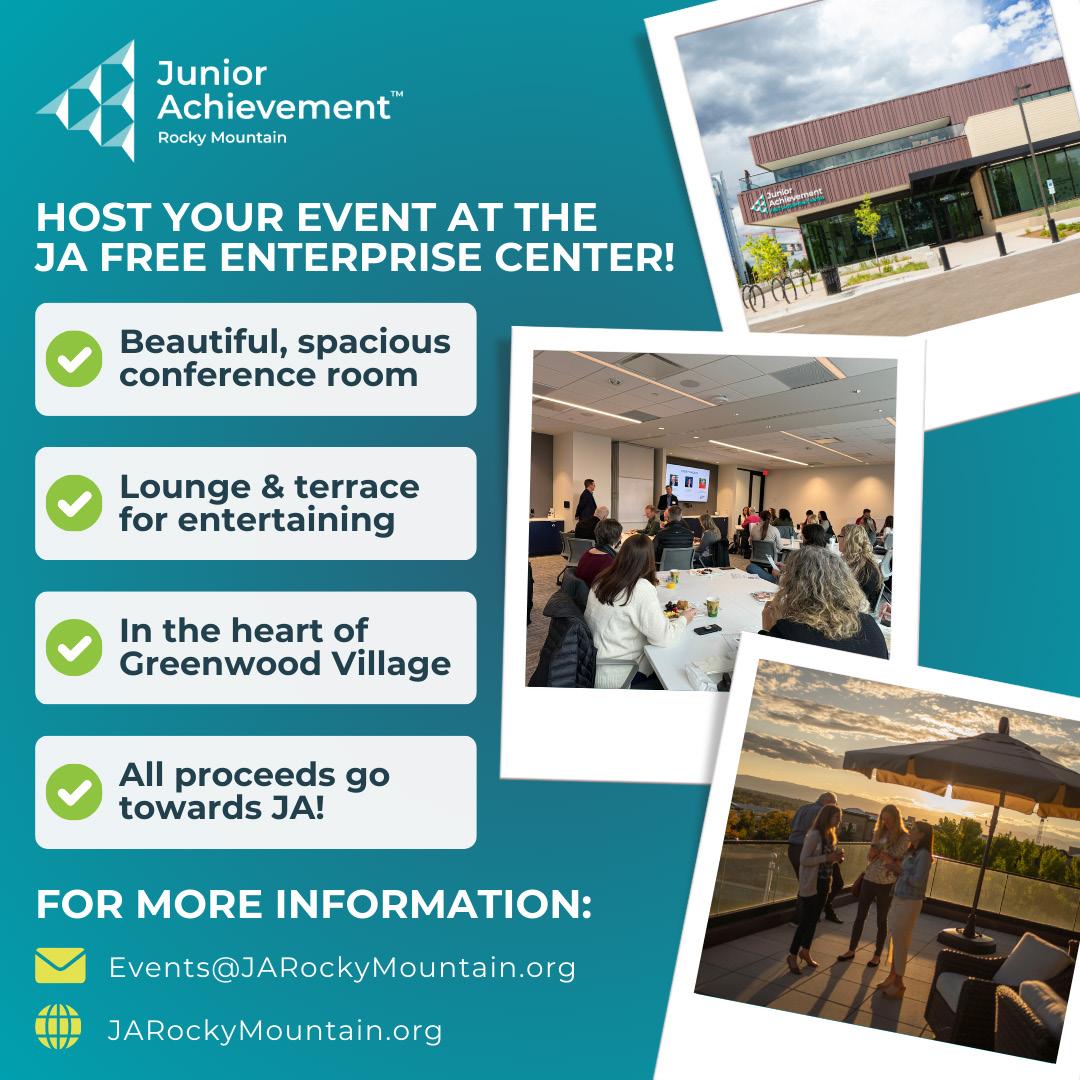 Junior Achievement™
Rocky Mountain

HOST YOUR EVENT AT THE JA FREE ENTERPRISE CENTER!

Beautiful, spacious conference room

Lounge & terrace for entertaining

In the heart of Greenwood Village

All proceeds go towards JA!

FOR MORE INFORMATION:

Events@JARockyMountain.org

JARockyMountain.org

Junior Achievement